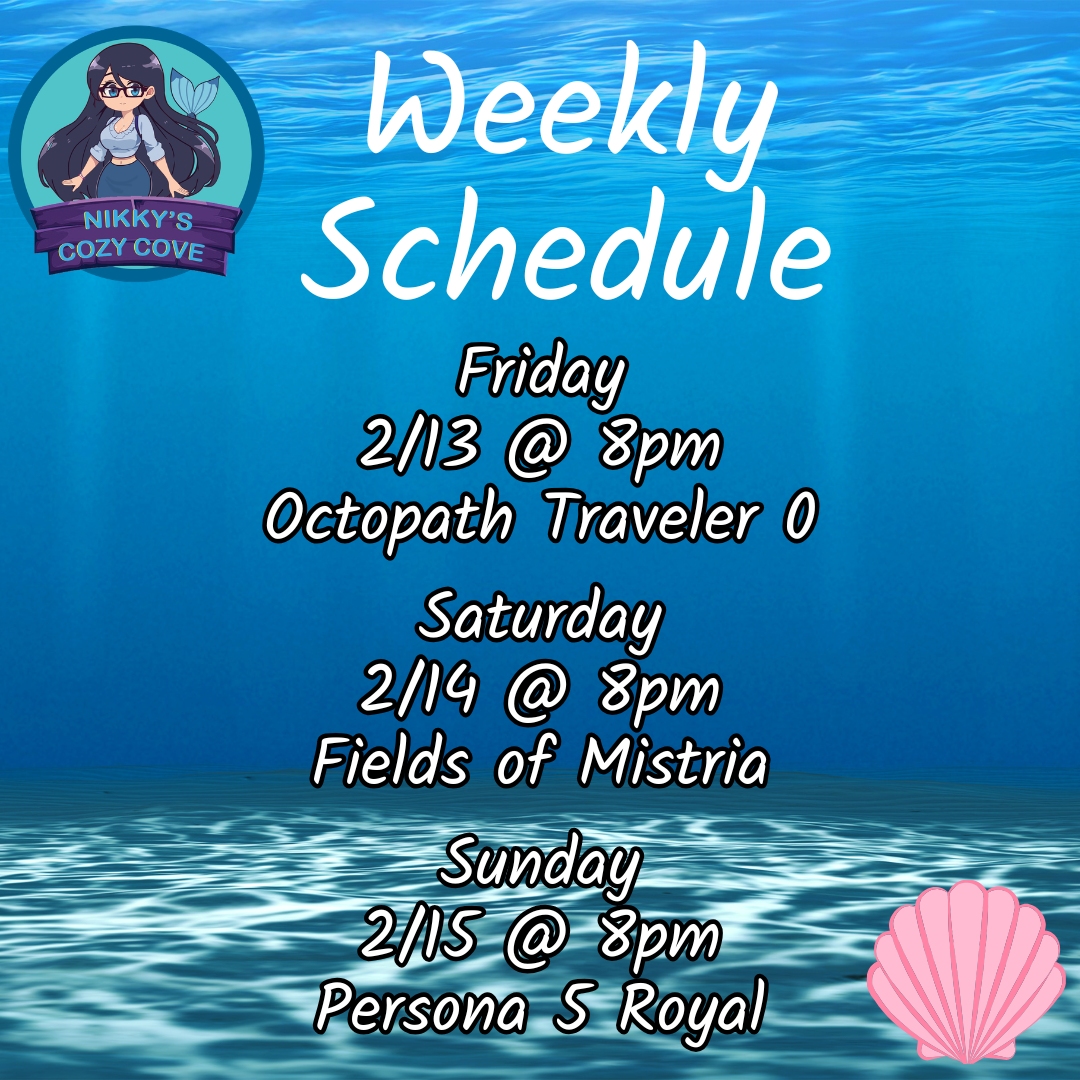 NIKKY'S COZY COVE

Weekly Schedule

Friday
2/13 @ 8pm
Octopath Traveler 0

Saturday
2/14 @ 8pm
Fields of Mistria

Sunday
2/15 @ 8pm
Persona 5 Royal